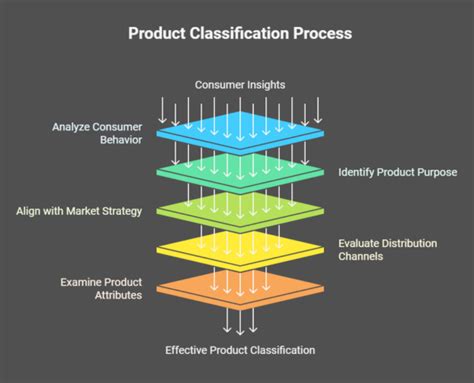 Product Classification Process

Consumer Insights

Analyze Consumer Behavior

Identify Product Purpose

Align with Market Strategy

Evaluate Distribution Channels

Examine Product Attributes

Effective Product Classification